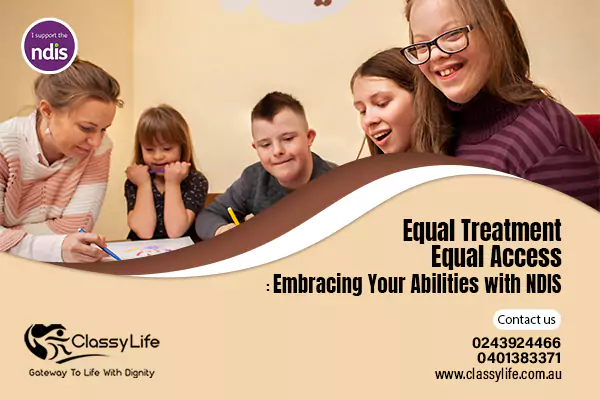 I support the
ndis

Equal Treatment
Equal Access
: Embracing Your Abilities with NDIS

Contact us

0243924466
0401383371
www.classylife.com.au

ClassyLife
Gateway To Life With Dignity